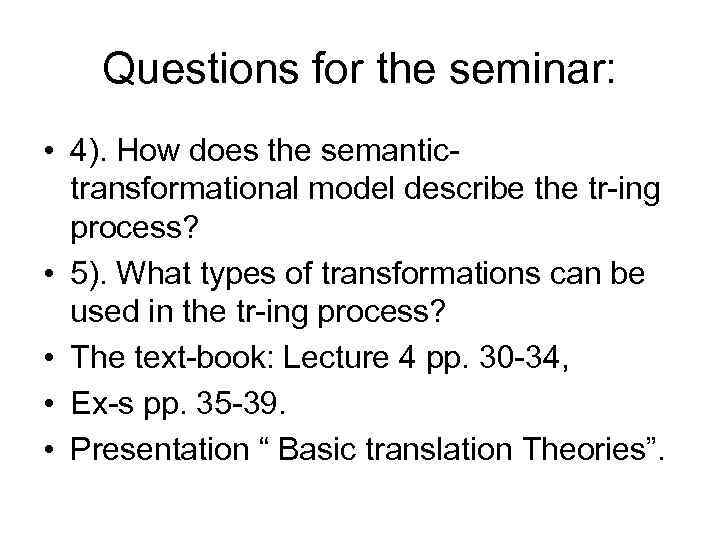 Questions for the seminar:

• 4). How does the semantic-transformational model describe the tr-ing process?
• 5). What types of transformations can be used in the tr-ing process?
• The text-book: Lecture 4 pp. 30-34,
• Ex-s pp. 35-39.
• Presentation “ Basic translation Theories”.